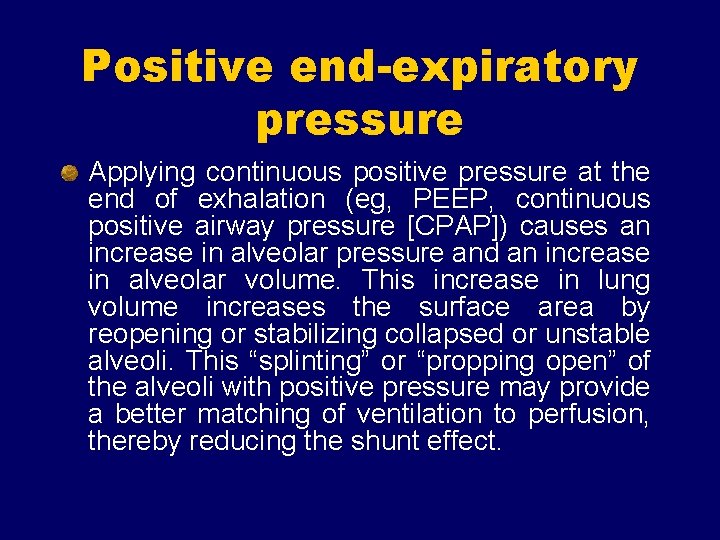 Positive end-expiratory pressure

Applying continuous positive pressure at the end of exhalation (eg, PEEP, continuous positive airway pressure [CPAP]) causes an increase in alveolar pressure and an increase in alveolar volume. This increase in lung volume increases the surface area by reopening or stabilizing collapsed or unstable alveoli. This “splinting” or “propping open” of the alveoli with positive pressure may provide a better matching of ventilation to perfusion, thereby reducing the shunt effect.